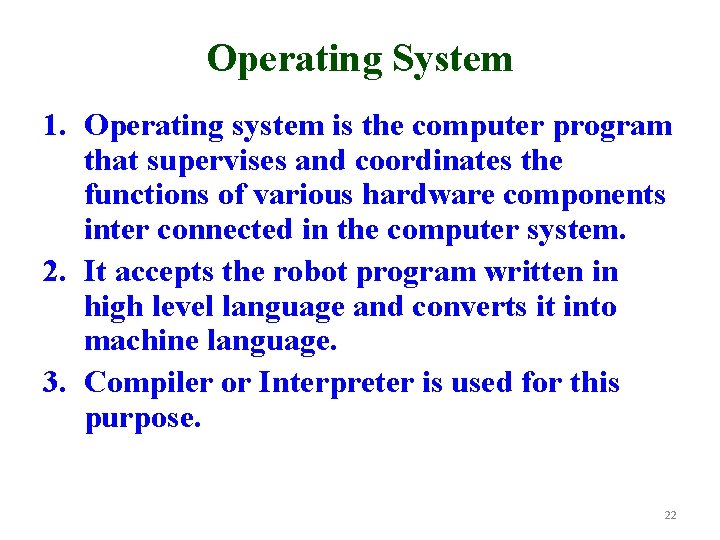 Operating System

1. Operating system is the computer program that supervises and coordinates the functions of various hardware components inter connected in the computer system.
2. It accepts the robot program written in high level language and converts it into machine language.
3. Compiler or Interpreter is used for this purpose.

22